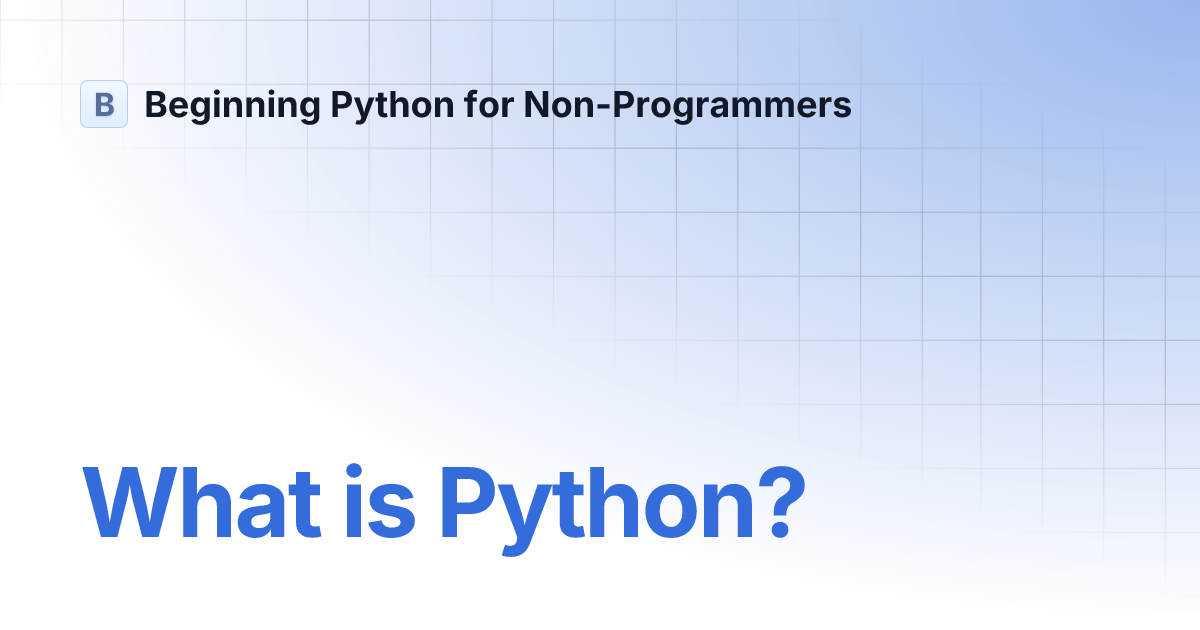 B Beginning Python for Non-Programmers

What is Python?